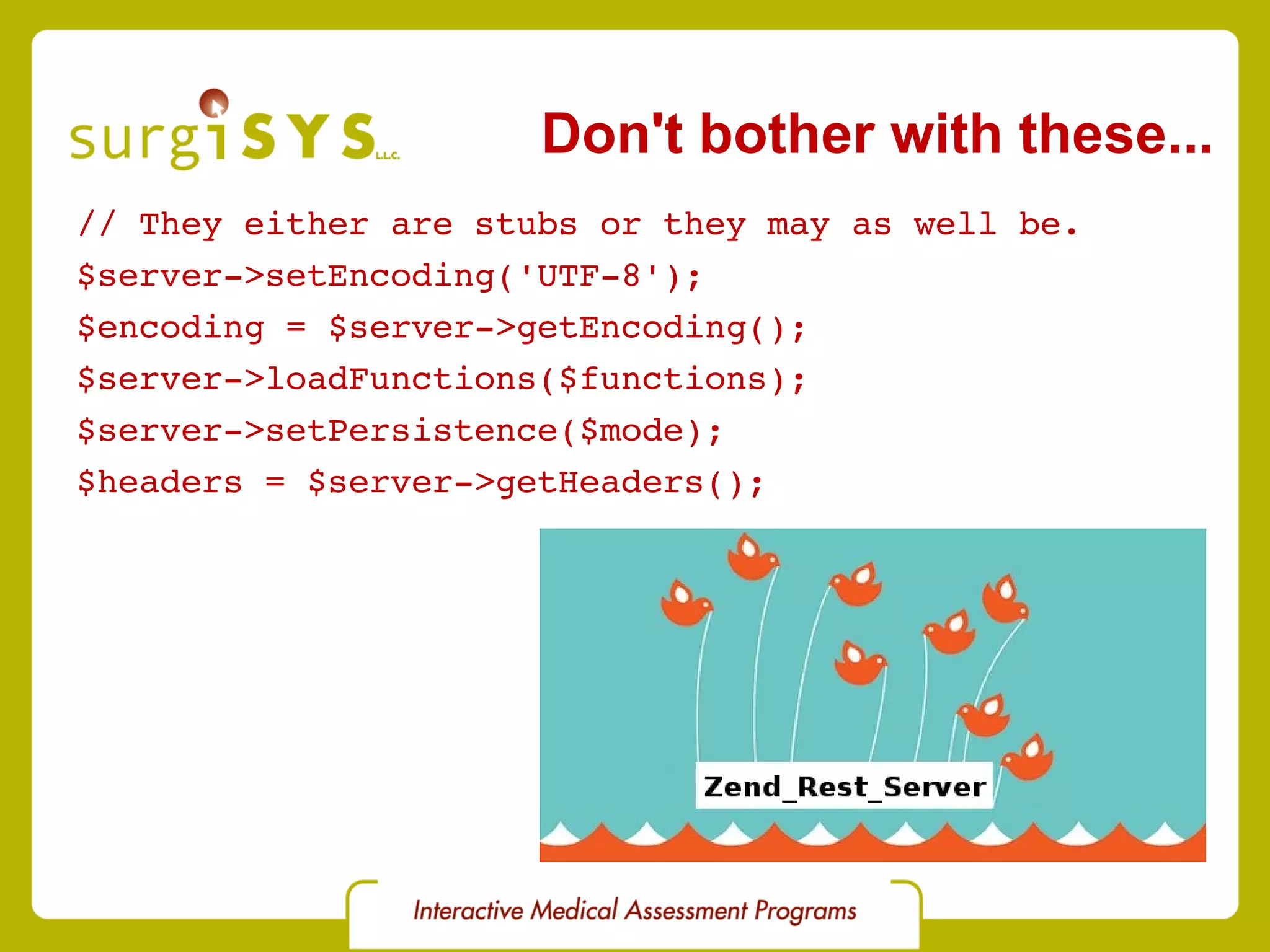 surgiSYS L.L.C.

Don't bother with these...

// They either are stubs or they may as well be.
$server->setEncoding('UTF-8');
$encoding = $server->getEncoding();
$server->loadFunctions($functions);
$server->setPersistence($mode);
$headers = $server->getHeaders();

Zend_Rest_Server

Interactive Medical Assessment Programs